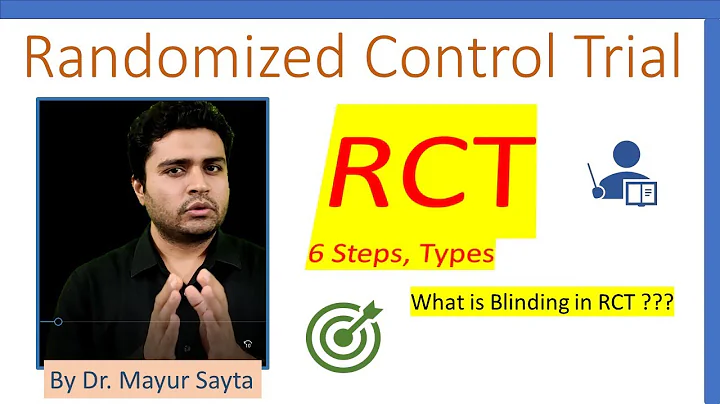 Randomized Control Trial

RCT

6 Steps, Types

What is Blinding in RCT ???

By Dr. Mayur Sayta